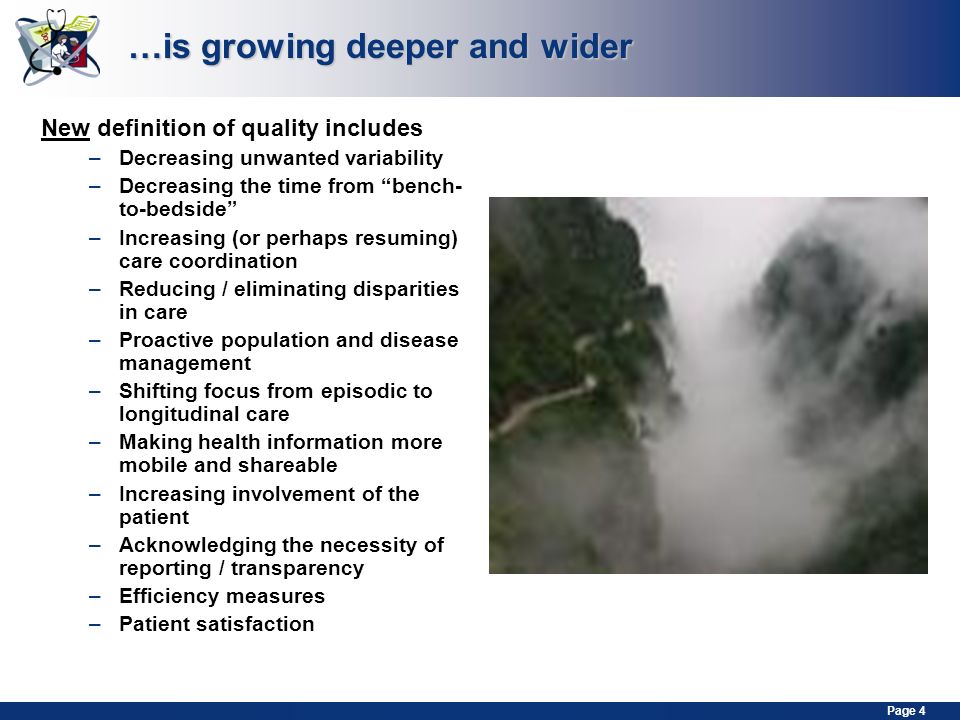 …is growing deeper and wider

New definition of quality includes

– Decreasing unwanted variability
– Decreasing the time from “bench-to-bedside”
– Increasing (or perhaps resuming) care coordination
– Reducing / eliminating disparities in care
– Proactive population and disease management
– Shifting focus from episodic to longitudinal care
– Making health information more mobile and shareable
– Increasing involvement of the patient
– Acknowledging the necessity of reporting / transparency
– Efficiency measures
– Patient satisfaction

Page 4